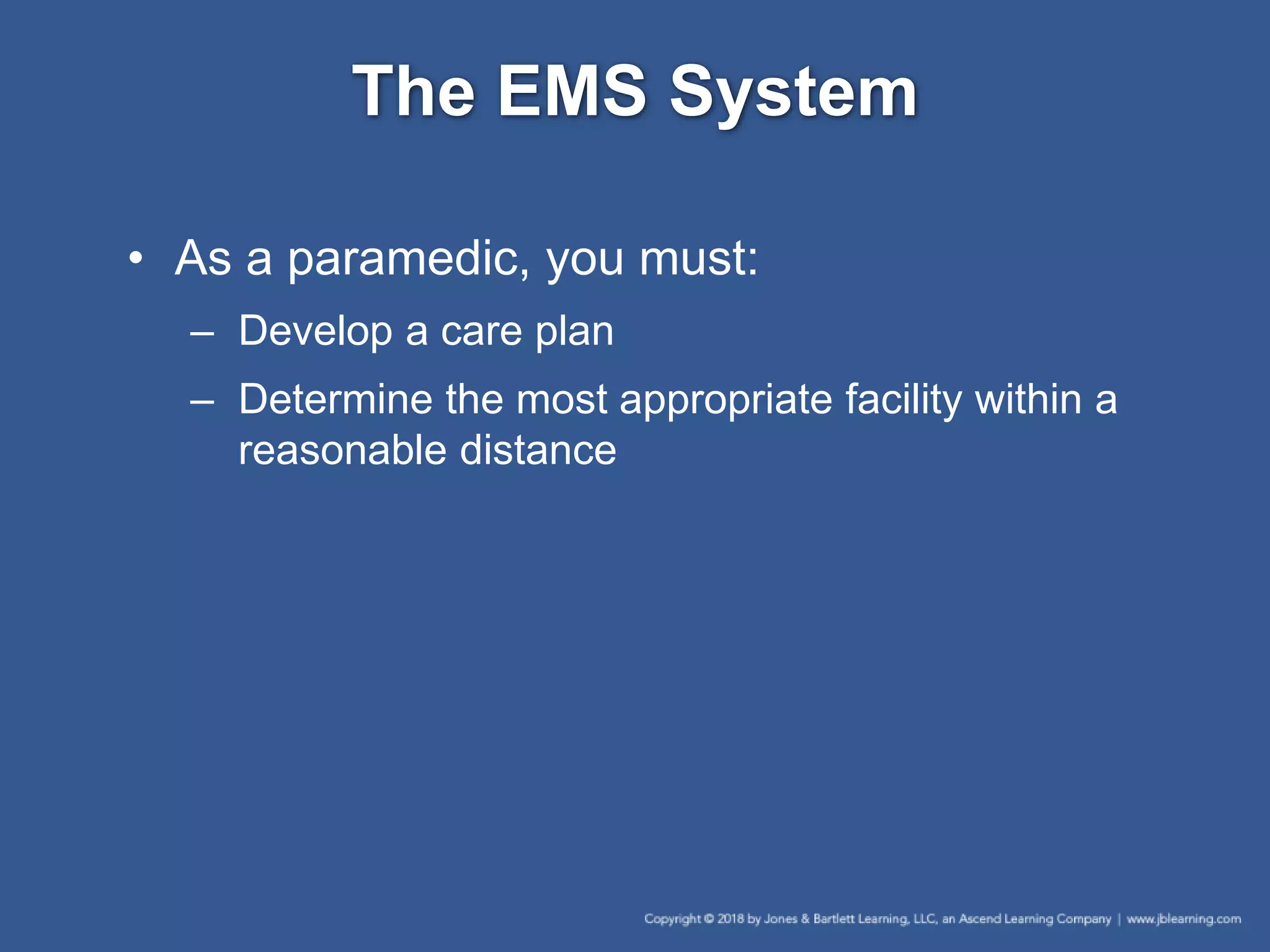 The EMS System

• As a paramedic, you must:
  – Develop a care plan
  – Determine the most appropriate facility within a reasonable distance

Copyright © 2018 by Jones & Bartlett Learning, LLC, an Ascend Learning Company | www.jblearning.com